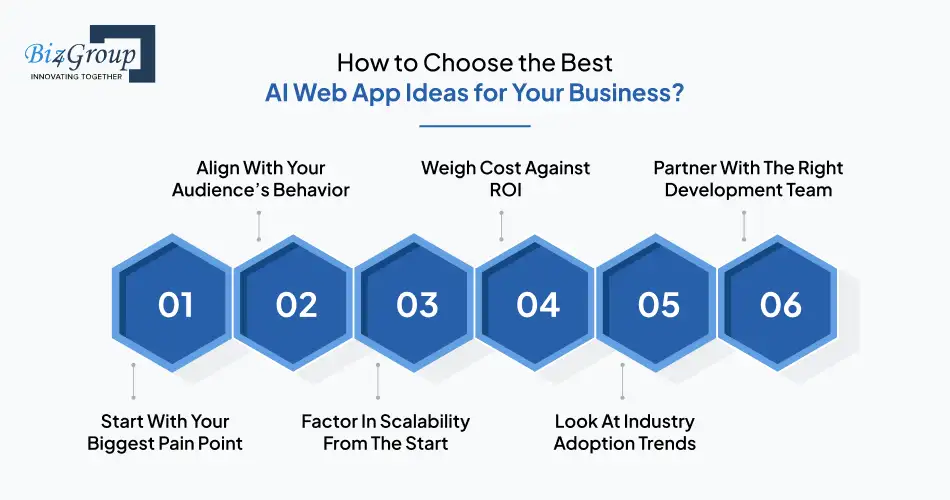 Biz4Group
INNOVATING TOGETHER

How to Choose the Best
AI Web App Ideas for Your Business?

Align With Your Audience's Behavior

Weigh Cost Against ROI

Partner With The Right Development Team

01

02

03

04

05

06

Start With Your Biggest Pain Point

Factor In Scalability From The Start

Look At Industry Adoption Trends